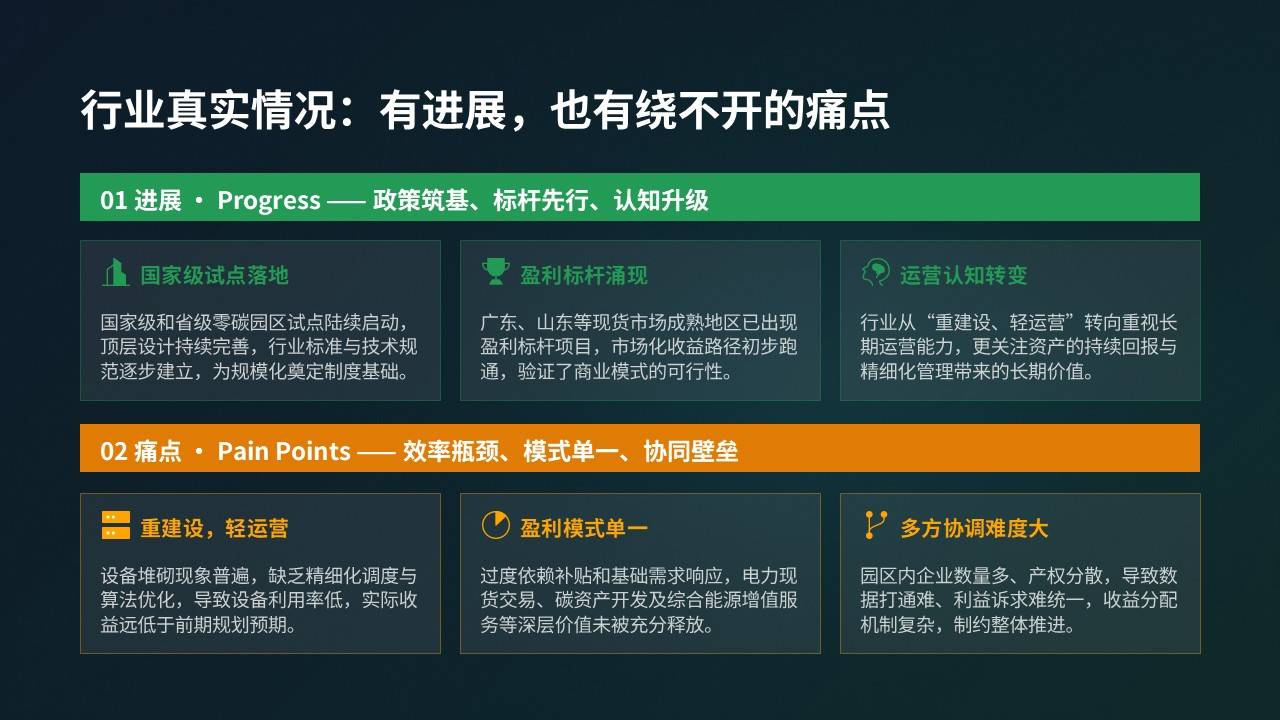 行业真实情况：有进展，也有绕不开的痛点

01 进展 · Progress —— 政策筑基、标杆先行、认知升级

国家级试点落地

国家级和省级零碳园区试点陆续启动，顶层设计持续完善，行业标准与技术规范逐步建立，为规模化奠定制度基础。

盈利标杆涌现

广东、山东等现货市场成熟地区已出现盈利标杆项目，市场化收益路径初步跑通，验证了商业模式的可行性。

运营认知转变

行业从“重建设、轻运营”转向重视长期运营能力，更关注资产的持续回报与精细化管理带来的长期价值。

02 痛点 · Pain Points —— 效率瓶颈、模式单一、协同壁垒

重建设，轻运营

设备堆砌现象普遍，缺乏精细化调度与算法优化，导致设备利用率低，实际收益远低于前期规划预期。

盈利模式单一

过度依赖补贴和基础需求响应，电力现货交易、碳资产开发及综合能源增值服务等深层价值未被充分释放。

多方协调难度大

园区内企业数量多、产权分散，导致数据打通难、利益诉求难统一，收益分配机制复杂，制约整体推进。